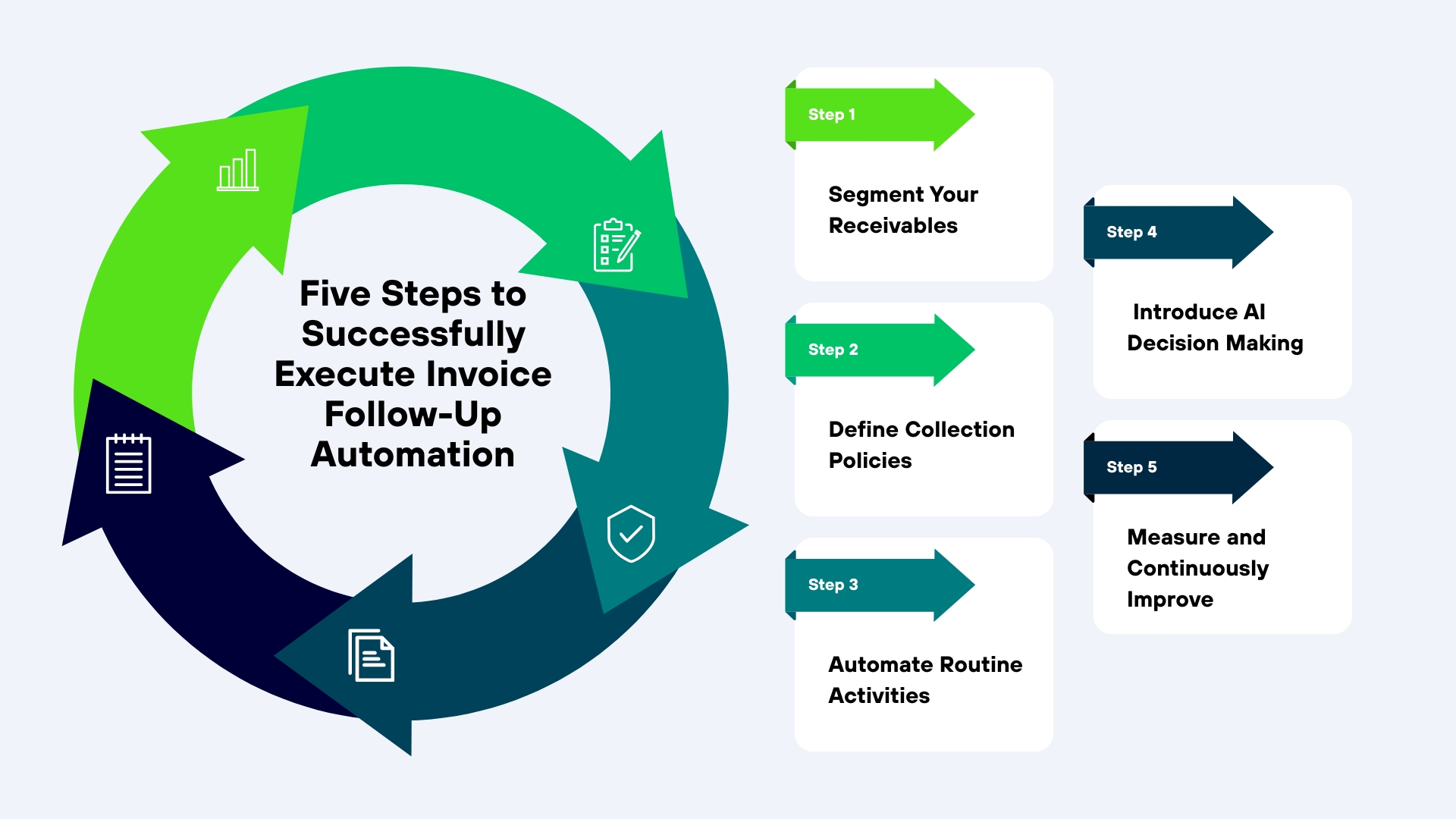 Five Steps to Successfully Execute Invoice Follow-Up Automation

Step 1

Segment Your Receivables

Step 2

Define Collection Policies

Step 3

Automate Routine Activities

Step 4

Introduce AI Decision Making

Step 5

Measure and Continuously Improve